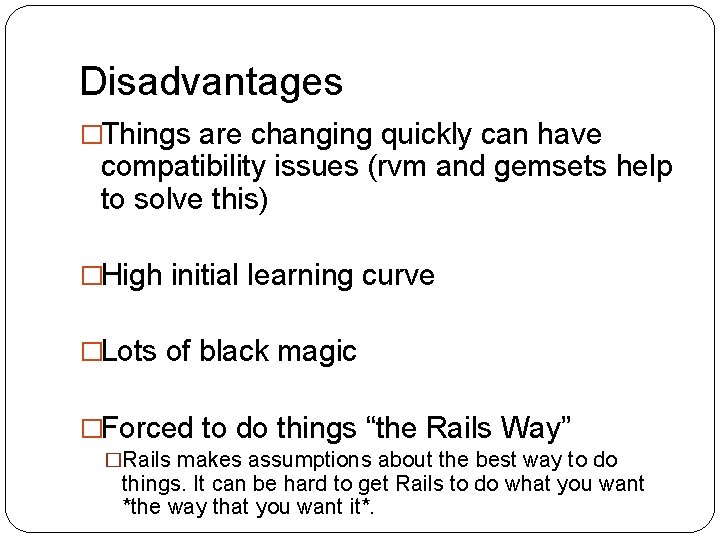 Disadvantages

□Things are changing quickly can have compatibility issues (rvm and gemsets help to solve this)

□High initial learning curve

□Lots of black magic

□Forced to do things “the Rails Way”

□Rails makes assumptions about the best way to do things. It can be hard to get Rails to do what you want *the way that you want it*.